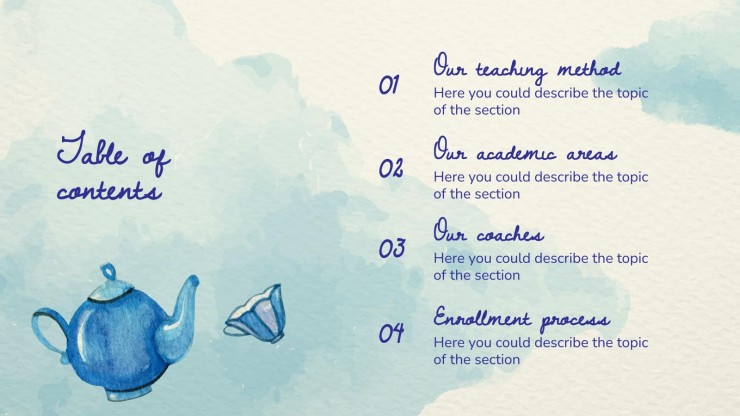 Table of contents

01
Our teaching method
Here you could describe the topic of the section

02
Our academic areas
Here you could describe the topic of the section

03
Our coaches
Here you could describe the topic of the section

04
Enrollment process
Here you could describe the topic of the section